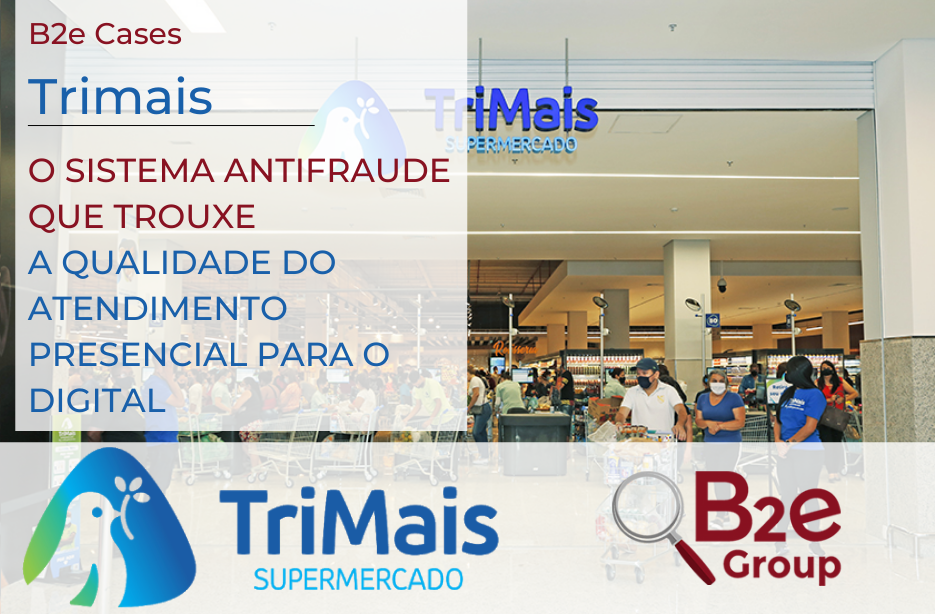 B2e Cases

Trimais

O SISTEMA ANTIFRAUDE QUE TROUXE A QUALIDADE DO ATENDIMENTO PRESENCIAL PARA O DIGITAL

TriMais
SUPERMERCADO

TriMais
SUPERMERCADO

B2e
Group